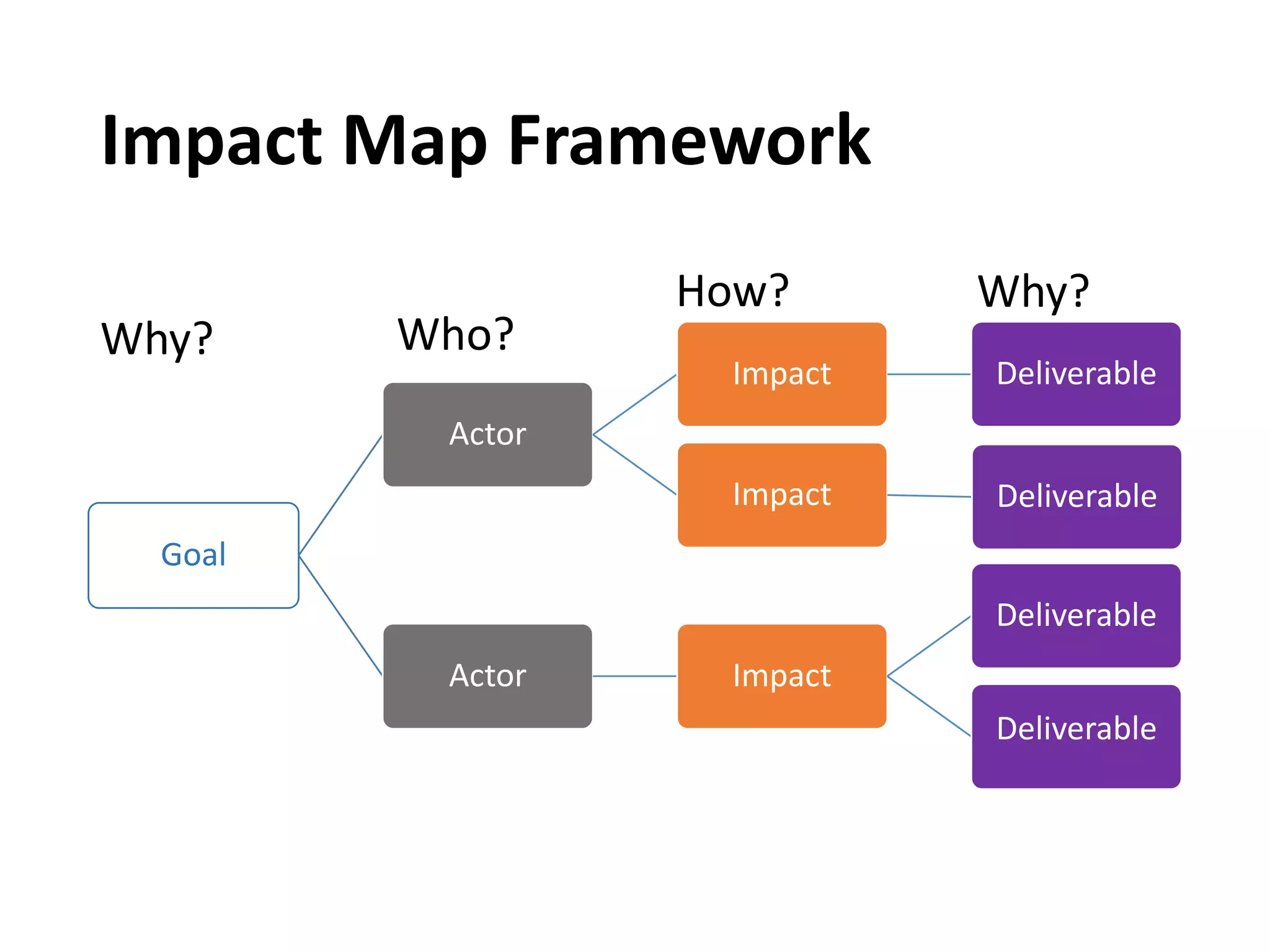 Impact Map Framework

Why?

Who?

How?

Why?

Goal

Actor

Actor

Impact

Impact

Impact

Deliverable

Deliverable

Deliverable

Deliverable